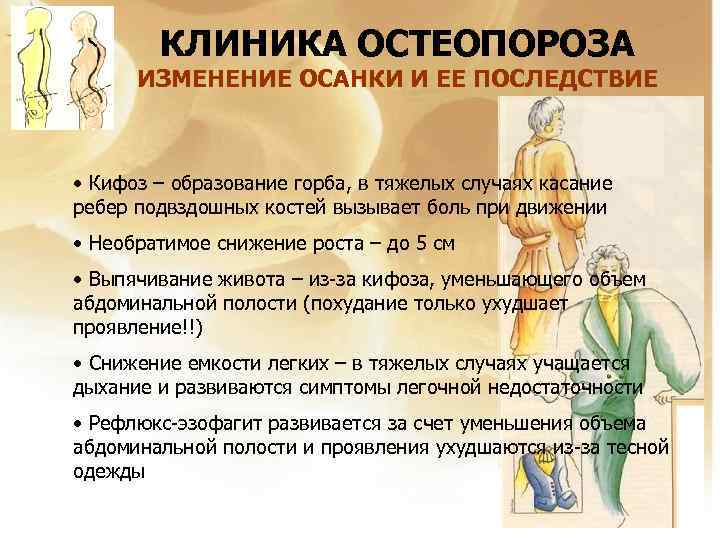 КЛИНИКА ОСТЕОПОРОЗА
ИЗМЕНЕНИЕ ОСАНКИ И ЕЕ ПОСЛЕДСТВИЕ

• Кифоз – образование горба, в тяжелых случаях касание ребер подвздошных костей вызывает боль при движении

• Необратимое снижение роста – до 5 см

• Выпячивание живота – из-за кифоза, уменьшающего объем абдоминальной полости (похудание только ухудшает проявление!!)

• Снижение емкости легких – в тяжелых случаях учащается дыхание и развиваются симптомы легочной недостаточности

• Рефлюкс-эзофагит развивается за счет уменьшения объема абдоминальной полости и проявления ухудшаются из-за тесной одежды